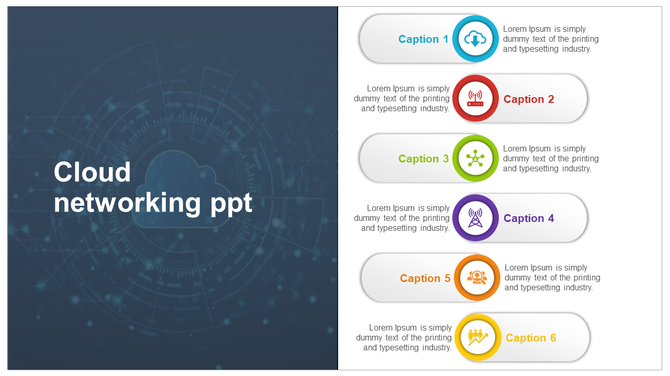 Cloud networking ppt

Caption 1

Lorem Ipsum is simply dummy text of the printing and typesetting industry.

Lorem Ipsum is simply dummy text of the printing and typesetting industry.

Caption 2

Caption 3

Lorem Ipsum is simply dummy text of the printing and typesetting industry.

Lorem Ipsum is simply dummy text of the printing and typesetting industry.

Caption 4

Caption 5

Lorem Ipsum is simply dummy text of the printing and typesetting industry.

Lorem Ipsum is simply dummy text of the printing and typesetting industry.

Caption 6